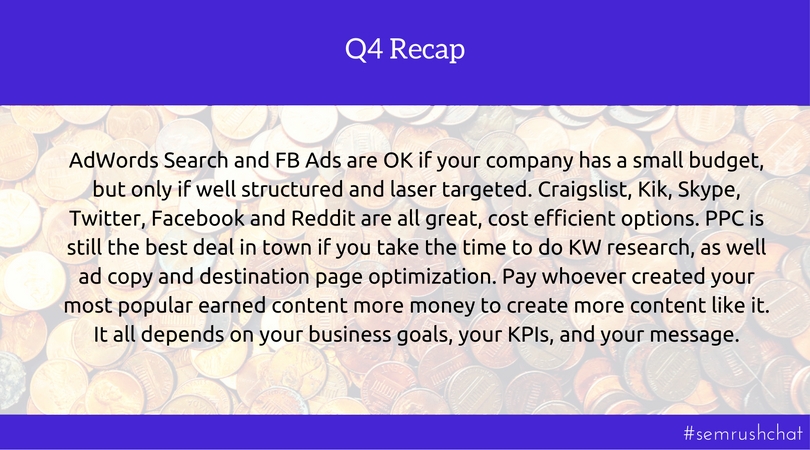 Q4 Recap

AdWords Search and FB Ads are OK if your company has a small budget, but only if well structured and laser targeted. Craigslist, Kik, Skype, Twitter, Facebook and Reddit are all great, cost efficient options. PPC is still the best deal in town if you take the time to do KW research, as well ad copy and destination page optimization. Pay whoever created your most popular earned content more money to create more content like it. It all depends on your business goals, your KPIs, and your message.

#semrushchat